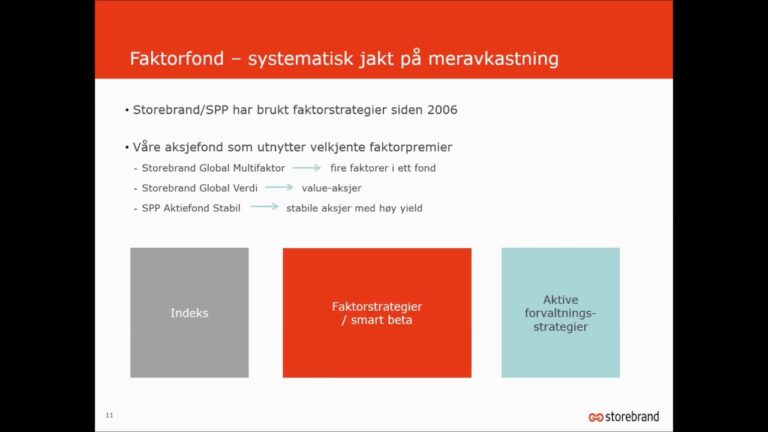 Faktorfond – systematisk jakt på meravkastning

• Storebrand/SPP har brukt faktorstrategier siden 2006

• Våre aksjefond som utnytter velkjente faktorpremier
- Storebrand Global Multifaktor → fire faktorer i ett fond
- Storebrand Global Verdi → value-aksjer
- SPP Aktiefond Stabil → stabile aksjer med høy yield

Indeks

Faktorstrategier / smart beta

Aktive forvaltningsstrategier

11

storebrand